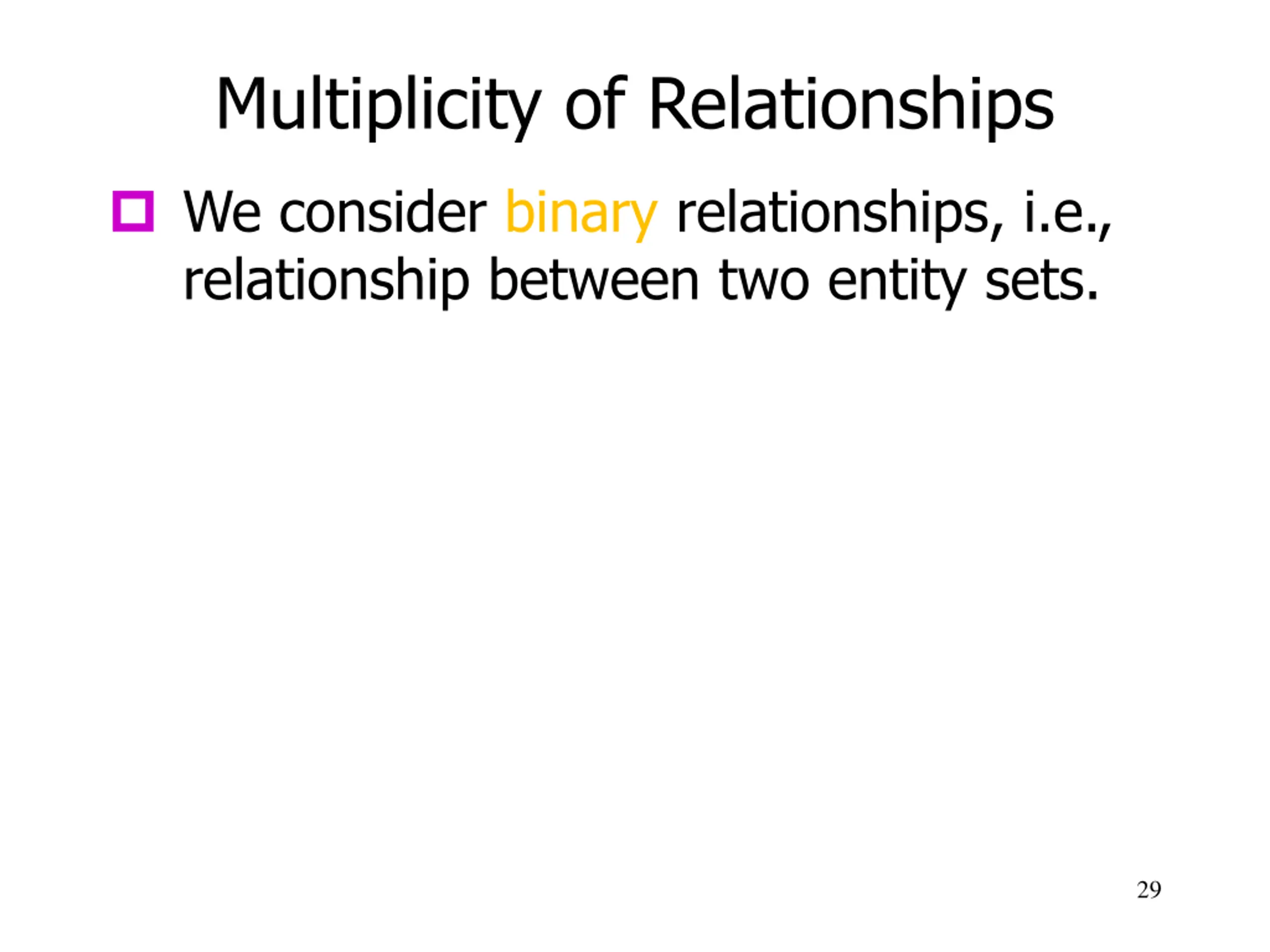 Multiplicity of Relationships

We consider binary relationships, i.e., relationship between two entity sets.

29